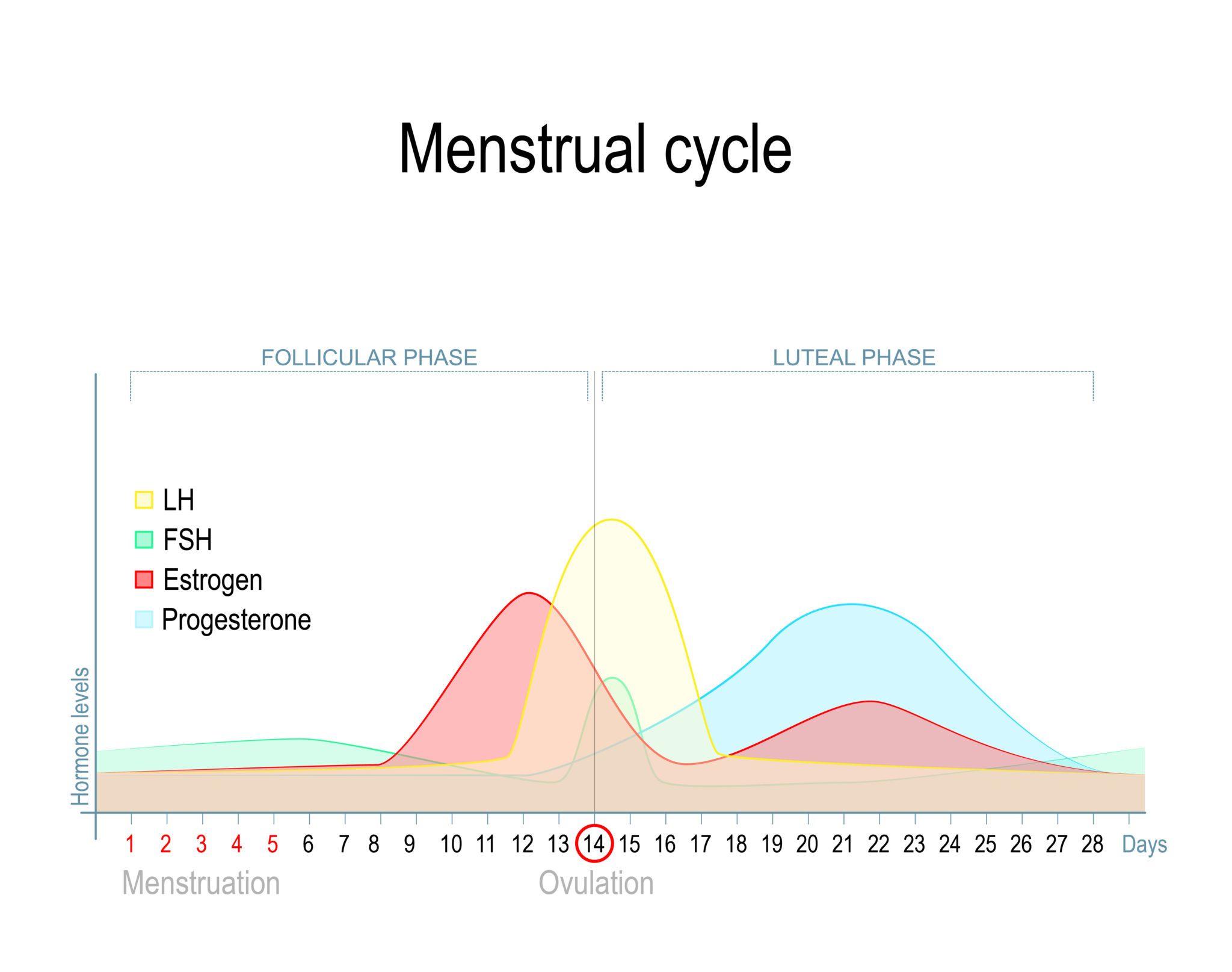 Menstrual cycle

FOLLICULAR PHASE

LUTEAL PHASE

LH
FSH
Estrogen
Progesterone

Hormone levels

1 2 3 4 5 6 7 8 9 10 11 12 13 14 15 16 17 18 19 20 21 22 23 24 25 26 27 28 Days

Menstruation

Ovulation